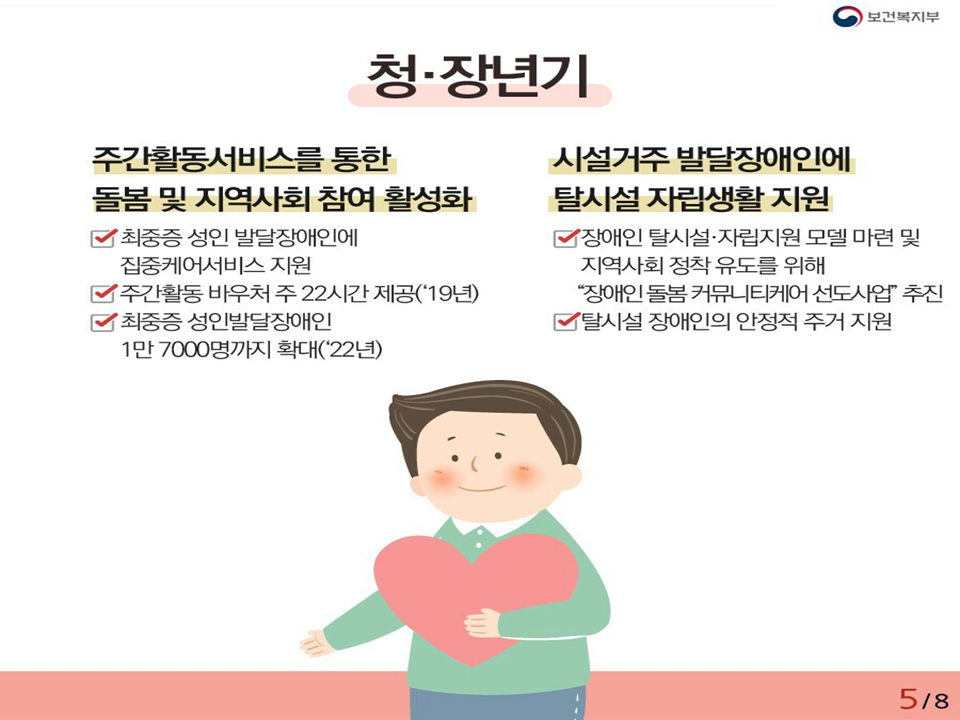 보건복지부

청·장년기

주간활동서비스를 통한 돌봄 및 지역사회 참여 활성화

최중증 성인 발달장애인에 집중케어서비스 지원

주간활동 바우처 주 22시간 제공('19년)

최중증 성인발달장애인 1만 7000명까지 확대('22년)

시설거주 발달장애인에 탈시설 자립생활 지원

장애인 탈시설·자립지원 모델 마련 및 지역사회 정착 유도를 위해 "장애인 돌봄 커뮤니티케어 선도사업" 추진

탈시설 장애인의 안정적 주거 지원

5/8